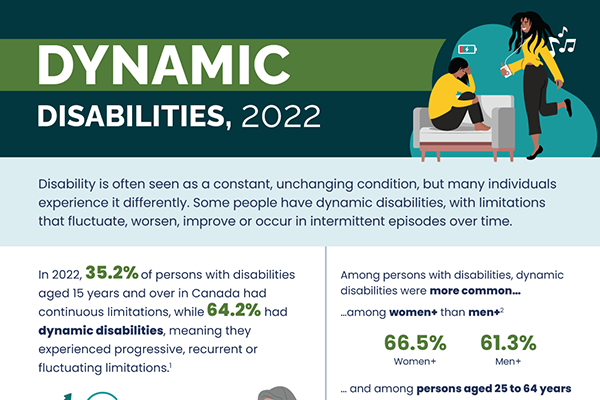 DYNAMIC

DISABILITIES, 2022

Disability is often seen as a constant, unchanging condition, but many individuals experience it differently. Some people have dynamic disabilities, with limitations that fluctuate, worsen, improve or occur in intermittent episodes over time.

In 2022, 35.2% of persons with disabilities aged 15 years and over in Canada had continuous limitations, while 64.2% had dynamic disabilities, meaning they experienced progressive, recurrent or fluctuating limitations.$^1$

Among persons with disabilities, dynamic disabilities were more common...

...among women+ than men+$^2$

66.5%
Women+

61.3%
Men+

... and among persons aged 25 to 64 years